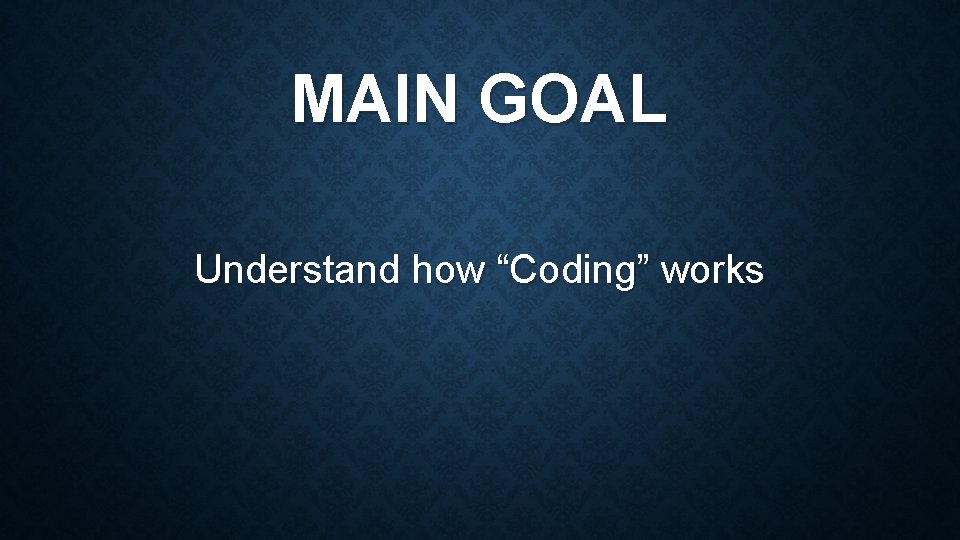 MAIN GOAL

Understand how “Coding” works